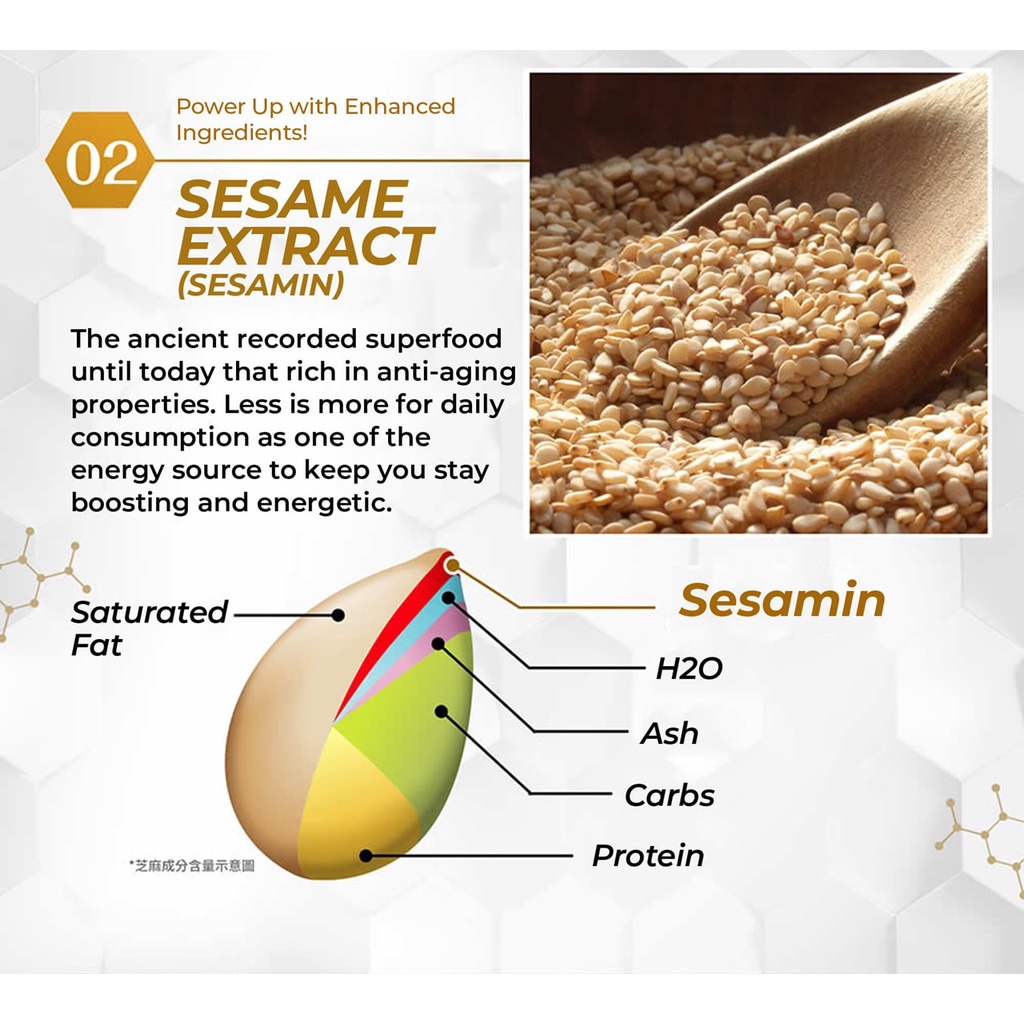 02

Power Up with Enhanced Ingredients!

SESAME EXTRACT (SESAMIN)

The ancient recorded superfood until today that rich in anti-aging properties. Less is more for daily consumption as one of the energy source to keep you stay boosting and energetic.

Saturated Fat

Sesamin

H2O

Ash

Carbs

Protein

*芝麻成分含量示意圖